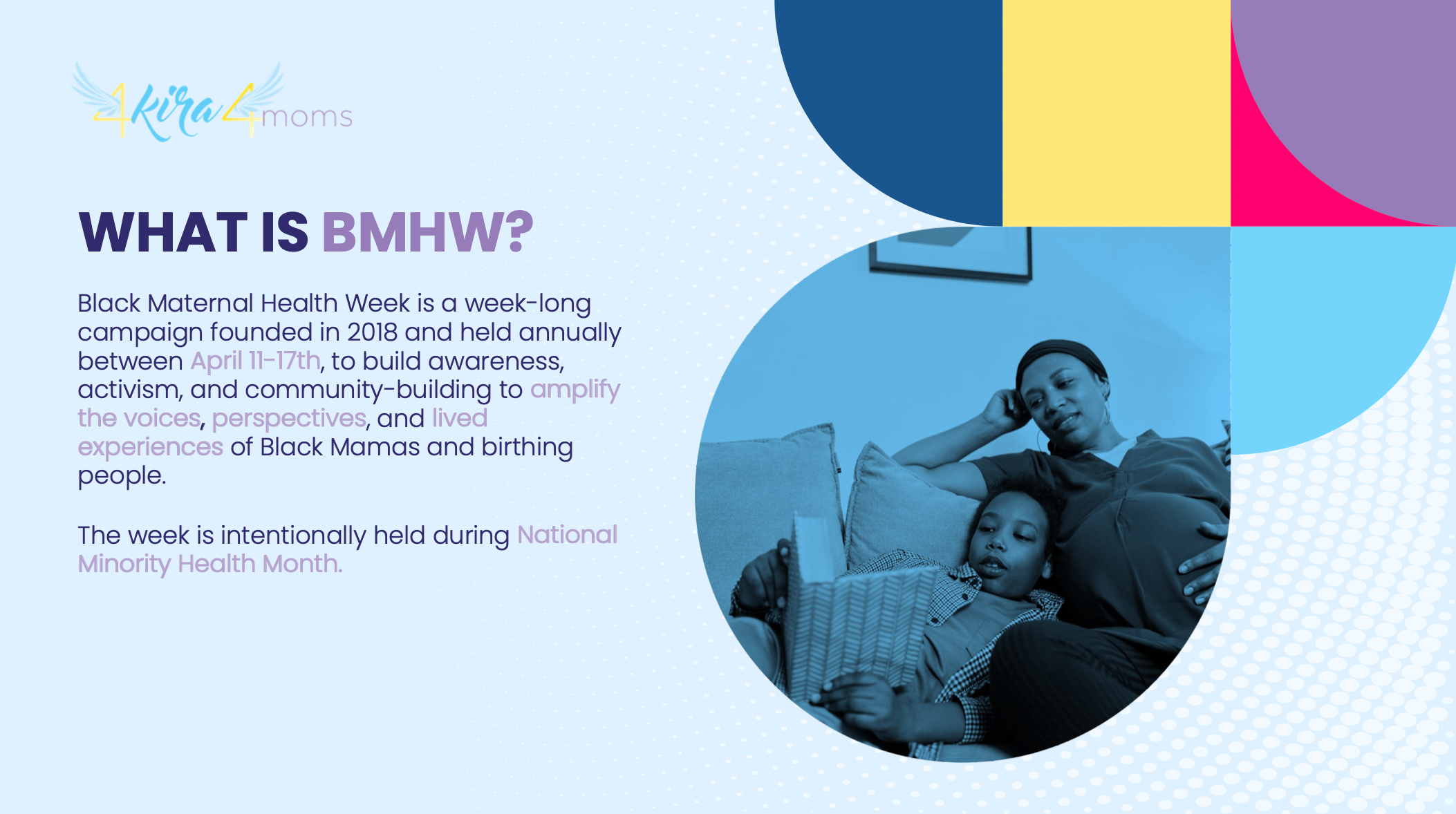 4kira4moms

WHAT IS BMHW?

Black Maternal Health Week is a week-long campaign founded in 2018 and held annually between April 11-17th, to build awareness, activism, and community-building to amplify the voices, perspectives, and lived experiences of Black Mamas and birthing people.

The week is intentionally held during National Minority Health Month.